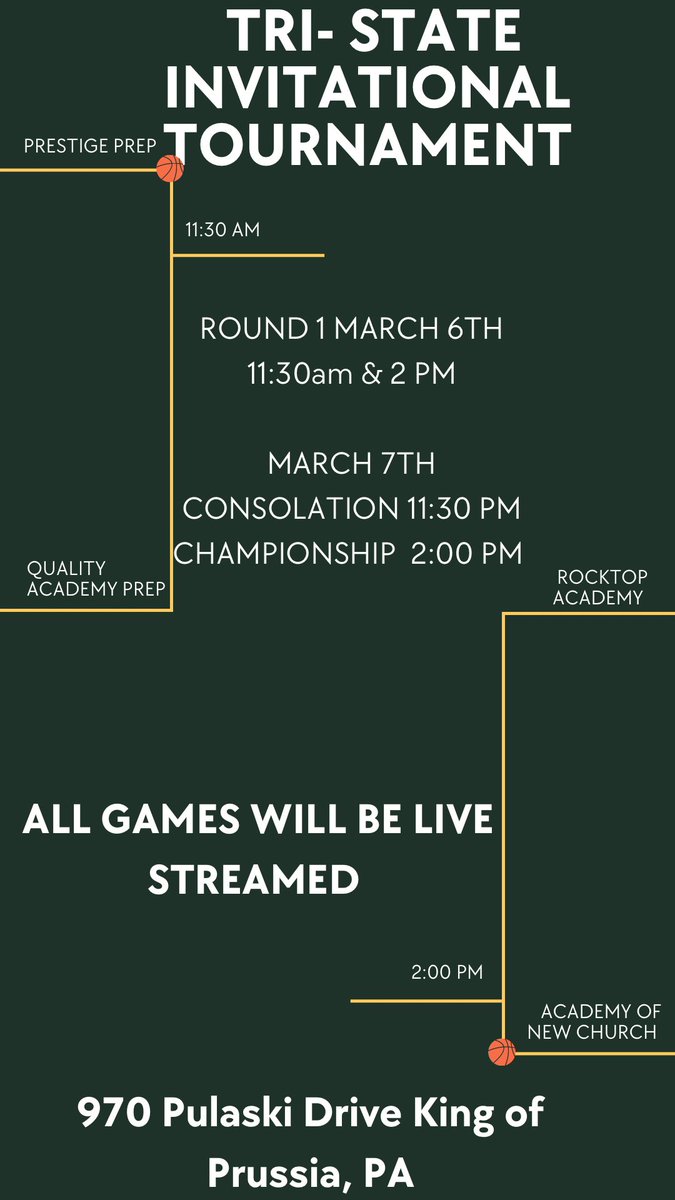 TRI- STATE INVITATIONAL TOURNAMENT

PRESTIGE PREP

11:30 AM

ROUND 1 MARCH 6TH
11:30am & 2 PM

MARCH 7TH
CONSOLATION 11:30 PM
CHAMPIONSHIP 2:00 PM

QUALITY ACADEMY PREP

ROCKTOP ACADEMY

ALL GAMES WILL BE LIVE STREAMED

2:00 PM

ACADEMY OF NEW CHURCH

970 Pulaski Drive King of Prussia, PA